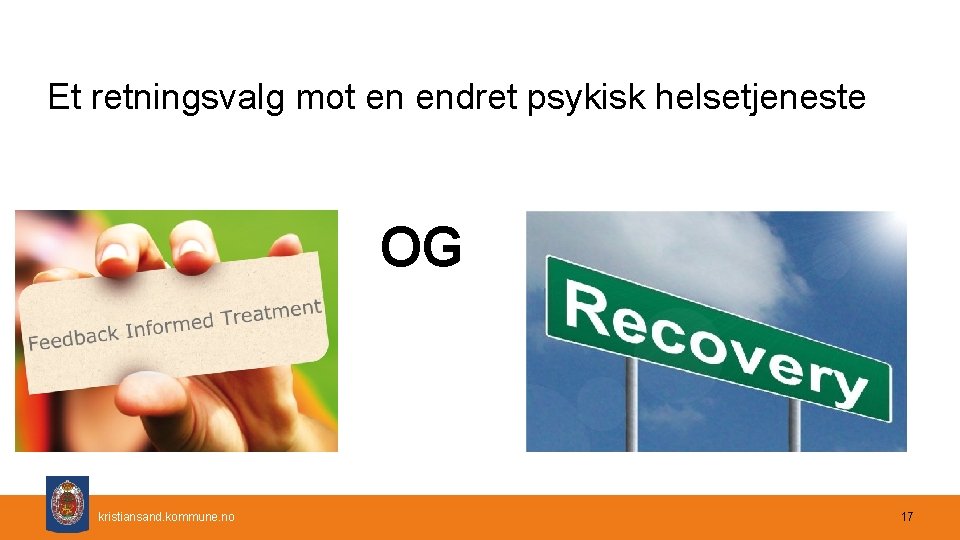 Et retningsvalg mot en endret psykisk helsetjeneste

Feedback Informed Treatment

OG

Recovery

kristiansand.kommune.no

17